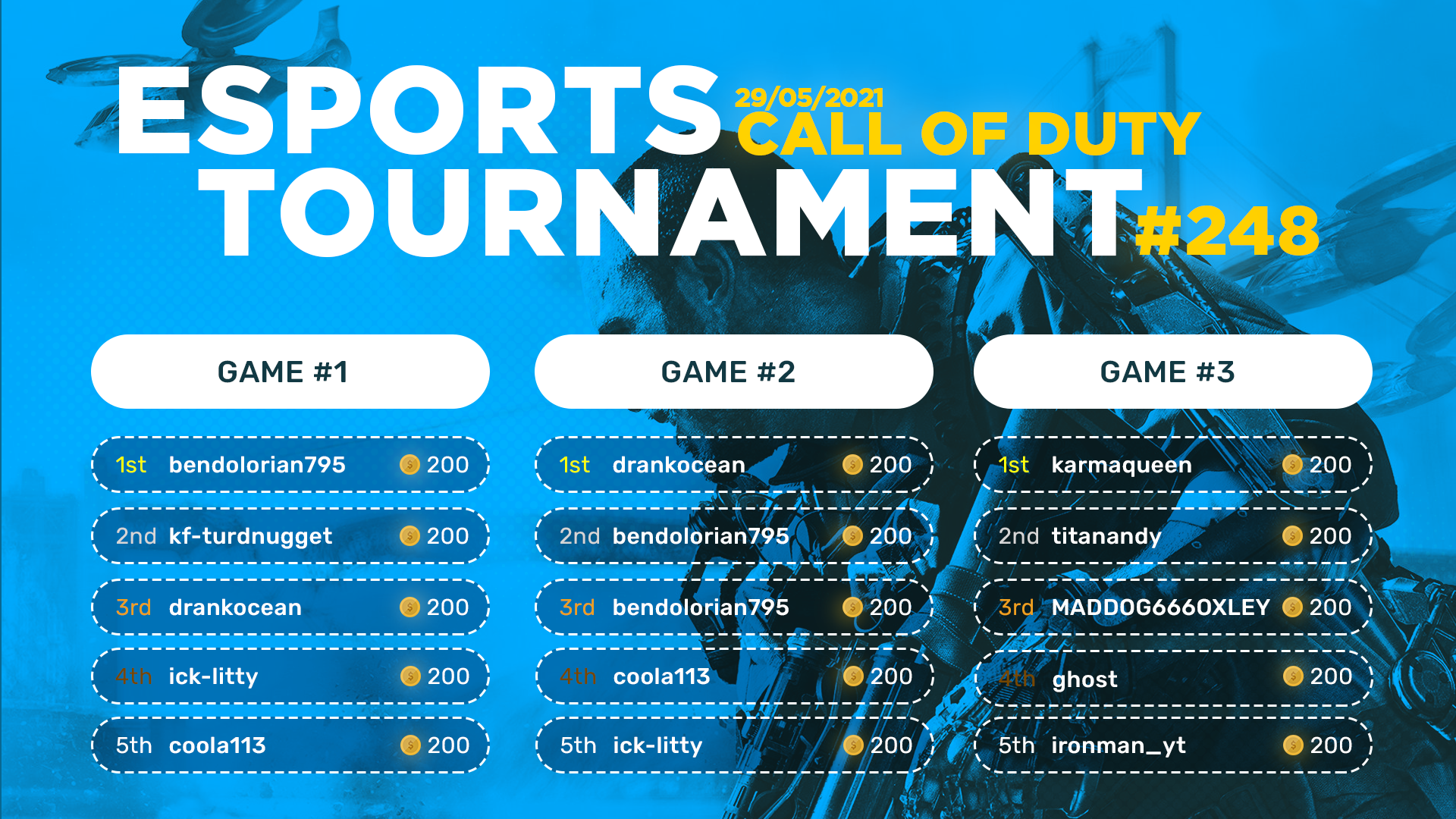 ESPORTS TOURNAMENT

29/05/2021

CALL OF DUTY

#248

GAME #1

1st bendolorian795 200

2nd kf-turdnugget 200

3rd drankocean 200

4th ick-litty 200

5th coola113 200

GAME #2

1st drankocean 200

2nd bendolorian795 200

3rd bendolorian795 200

4th coola113 200

5th ick-litty 200

GAME #3

1st karmaqueen 200

2nd titanandy 200

3rd MADDOG666OXLEY 200

4th ghost 200

5th ironman_yt 200